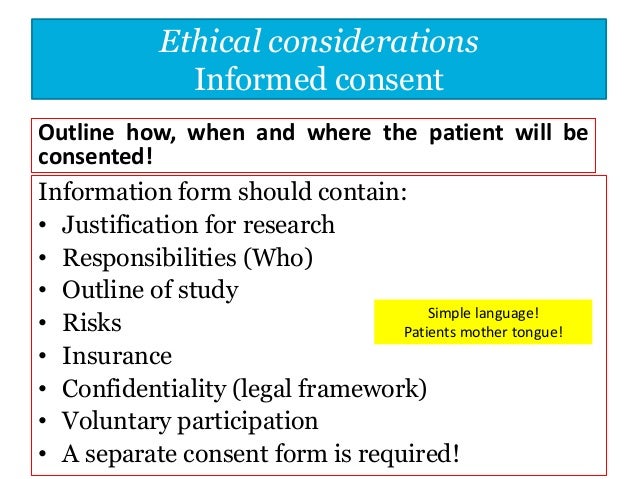 Ethical considerations
Informed consent

Outline how, when and where the patient will be consented!

Information form should contain:
• Justification for research
• Responsibilities (Who)
• Outline of study
• Risks
• Insurance
• Confidentiality (legal framework)
• Voluntary participation
• A separate consent form is required!

Simple language!
Patients mother tongue!